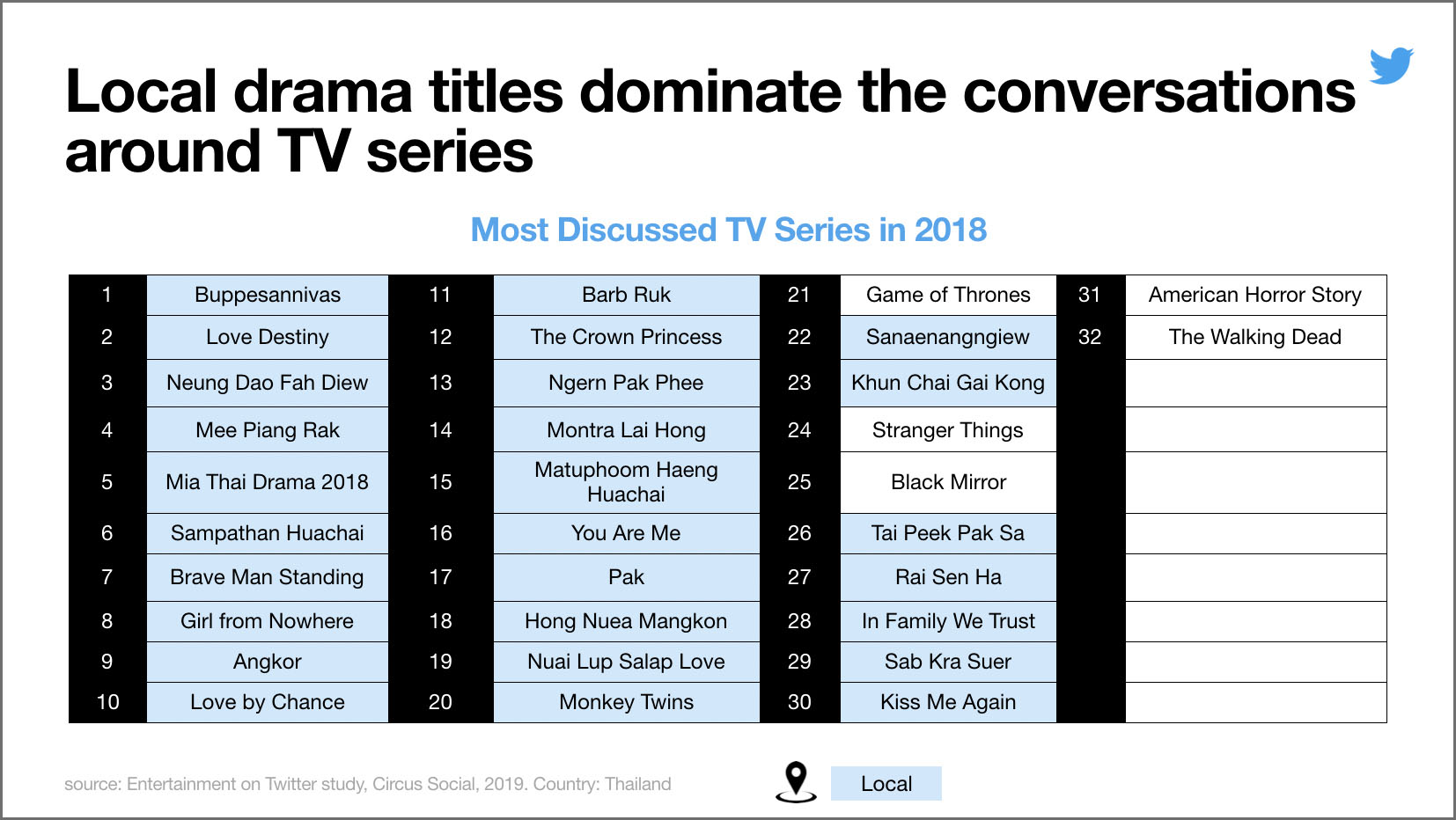 Local drama titles dominate the conversations around TV series

Most Discussed TV Series in 2018

| 1 | Buppesannivas | 11 | Barb Ruk | 21 | Game of Thrones | 31 | American Horror Story |
|---|---|---|---|---|---|---|---|
| 2 | Love Destiny | 12 | The Crown Princess | 22 | Sanaenangngiew | 32 | The Walking Dead |
| 3 | Neung Dao Fah Diew | 13 | Ngern Pak Phee | 23 | Khun Chai Gai Kong | | |
| 4 | Mee Piang Rak | 14 | Montra Lai Hong | 24 | Stranger Things | | |
| 5 | Mia Thai Drama 2018 | 15 | Matuphoom Haeng Huachai | 25 | Black Mirror | | |
| 6 | Sampathan Huachai | 16 | You Are Me | 26 | Tai Peek Pak Sa | | |
| 7 | Brave Man Standing | 17 | Pak | 27 | Rai Sen Ha | | |
| 8 | Girl from Nowhere | 18 | Hong Nuea Mangkon | 28 | In Family We Trust | | |
| 9 | Angkor | 19 | Nuai Lup Salap Love | 29 | Sab Kra Suer | | |
| 10 | Love by Chance | 20 | Monkey Twins | 30 | Kiss Me Again | | |

source: Entertainment on Twitter study, Circus Social, 2019. Country: Thailand

Local